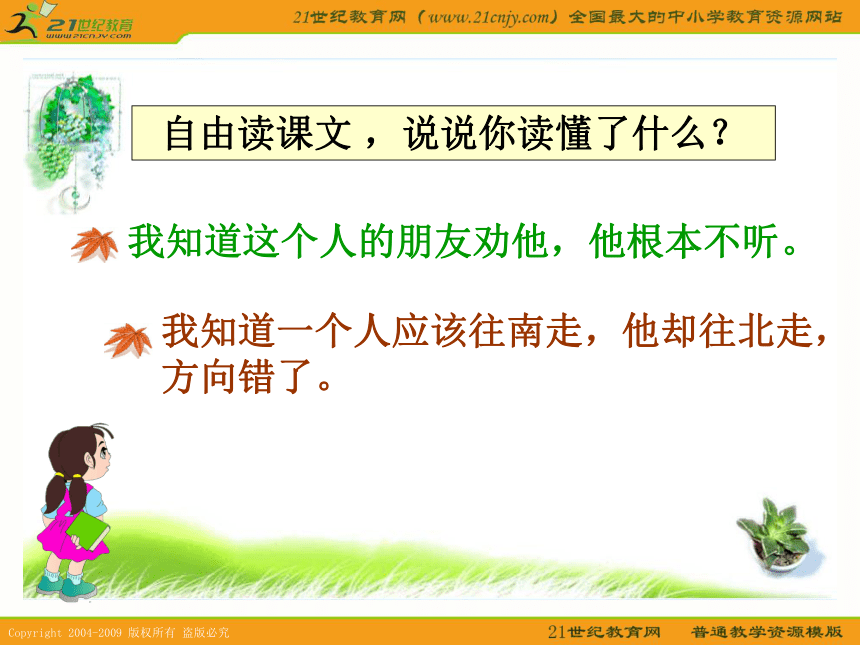 21世纪教育
www.21cnjy.com

21世纪教育网（www.21cnjy.com）全国最大的中小学教育资源网站

自由读课文，说说你读懂了什么？

我知道这个人的朋友劝他，他根本不听。

我知道一个人应该往南走，他却往北走，方向错了。

Copyright 2004-2009 版权所有 盗版必究

21世纪教育网　普通教学资源模版